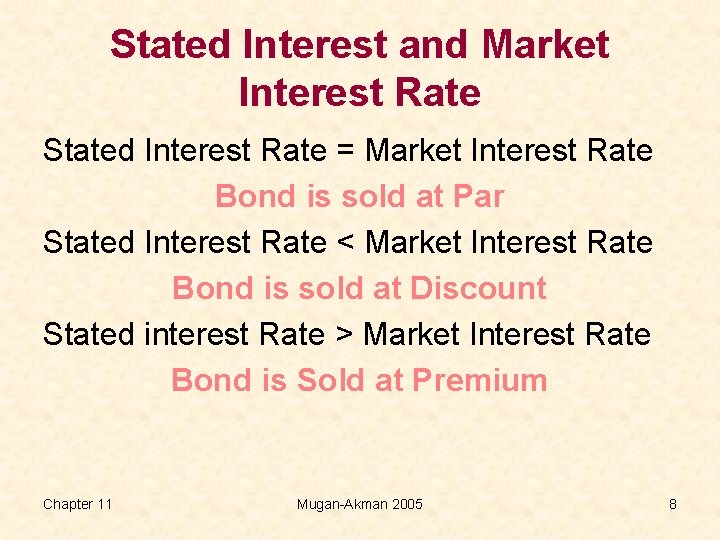 Stated Interest and Market Interest Rate

Stated Interest Rate = Market Interest Rate

Bond is sold at Par

Stated Interest Rate < Market Interest Rate

Bond is sold at Discount

Stated interest Rate > Market Interest Rate

Bond is Sold at Premium

Chapter 11

Mugan-Akman 2005

8